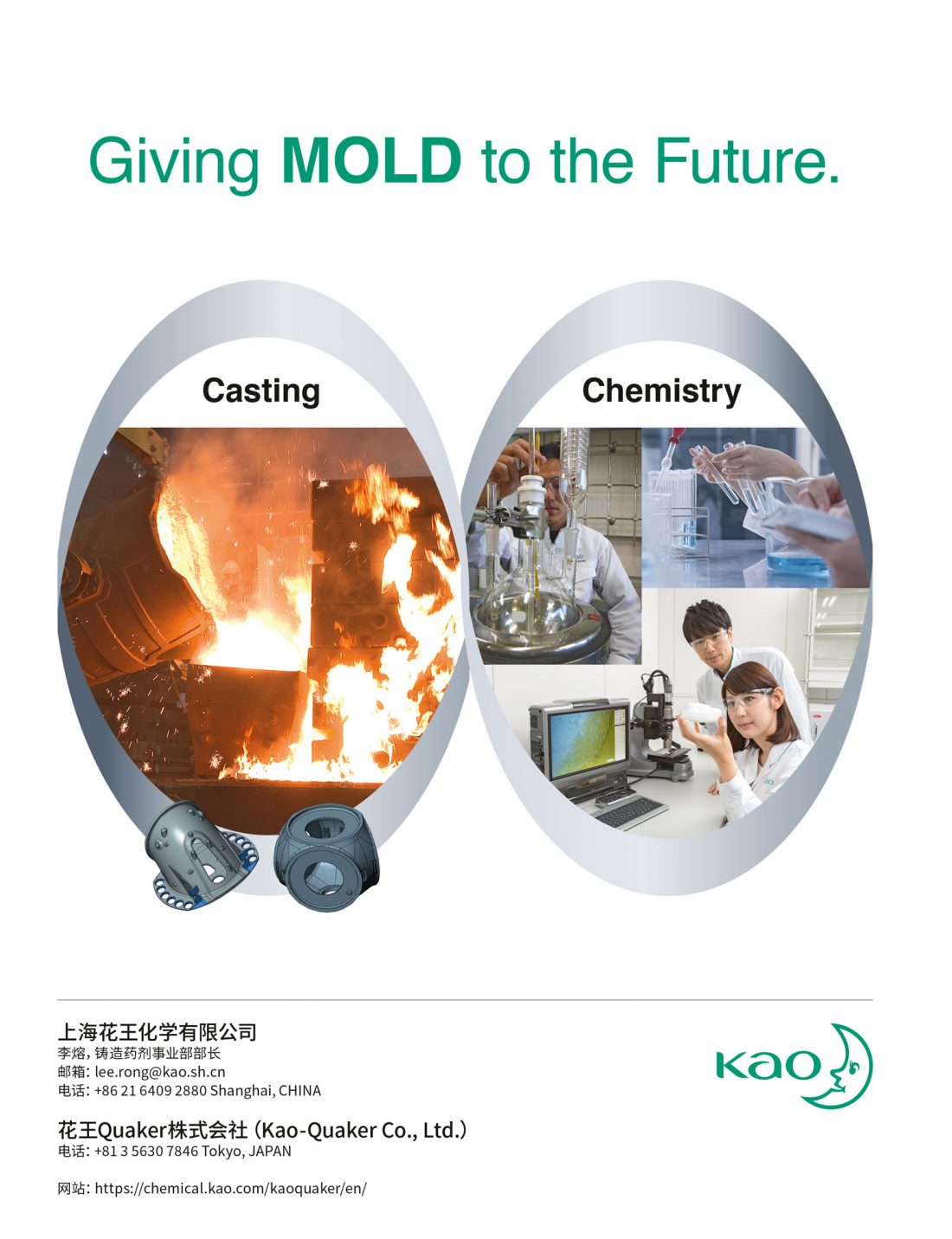 Giving MOLD to the Future.

Casting

Chemistry

上海花王化学有限公司
李熔, 铸造药剂事业部部长
邮箱: lee.rong@kao.sh.cn
电话: +86 21 6409 2880 Shanghai, CHINA

花王Quaker株式会社 (Kao-Quaker Co., Ltd.)
电话: +81 3 5630 7846 Tokyo, JAPAN

网站: https://chemical.kao.com/kaoquaker/en/

Kao